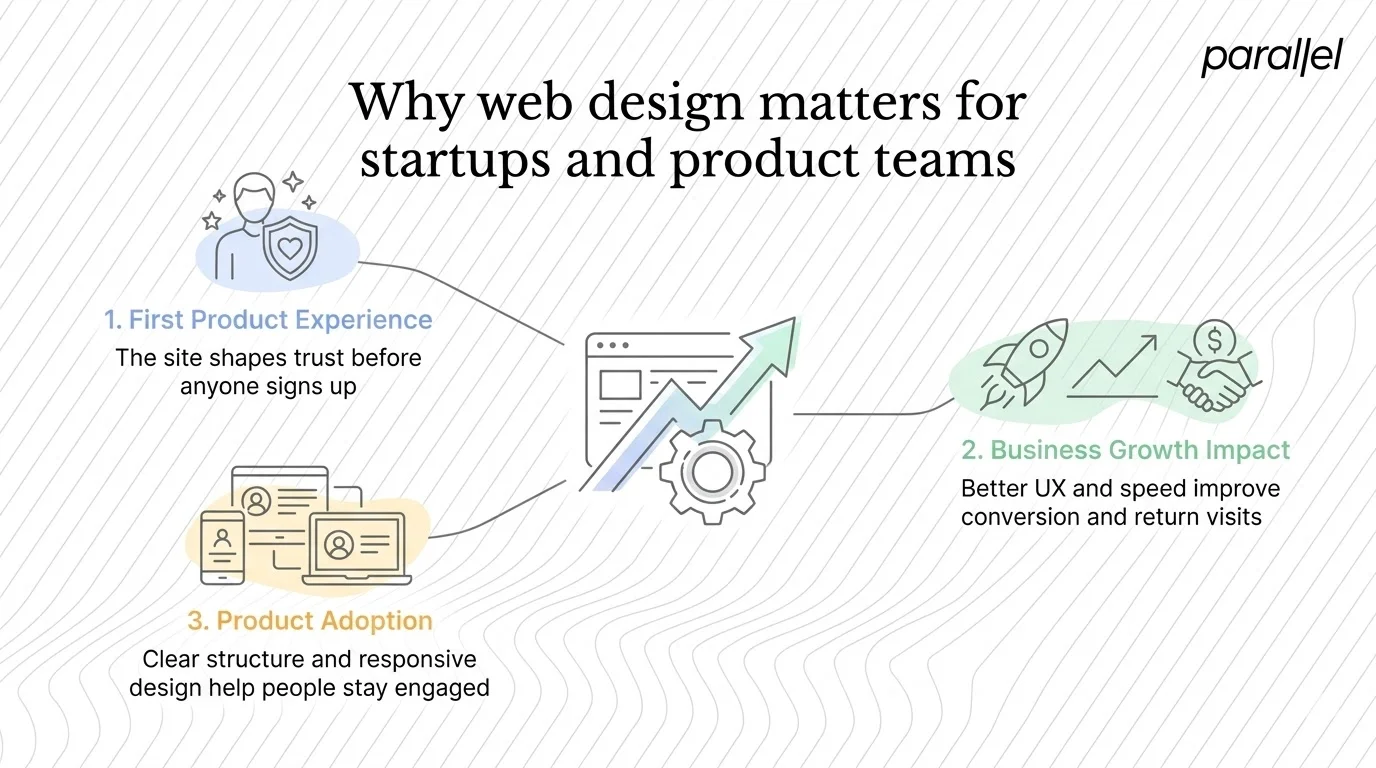 parallel

Why web design matters for startups and product teams

1. First Product Experience
The site shapes trust before anyone signs up

2. Business Growth Impact
Better UX and speed improve conversion and return visits

3. Product Adoption
Clear structure and responsive design help people stay engaged